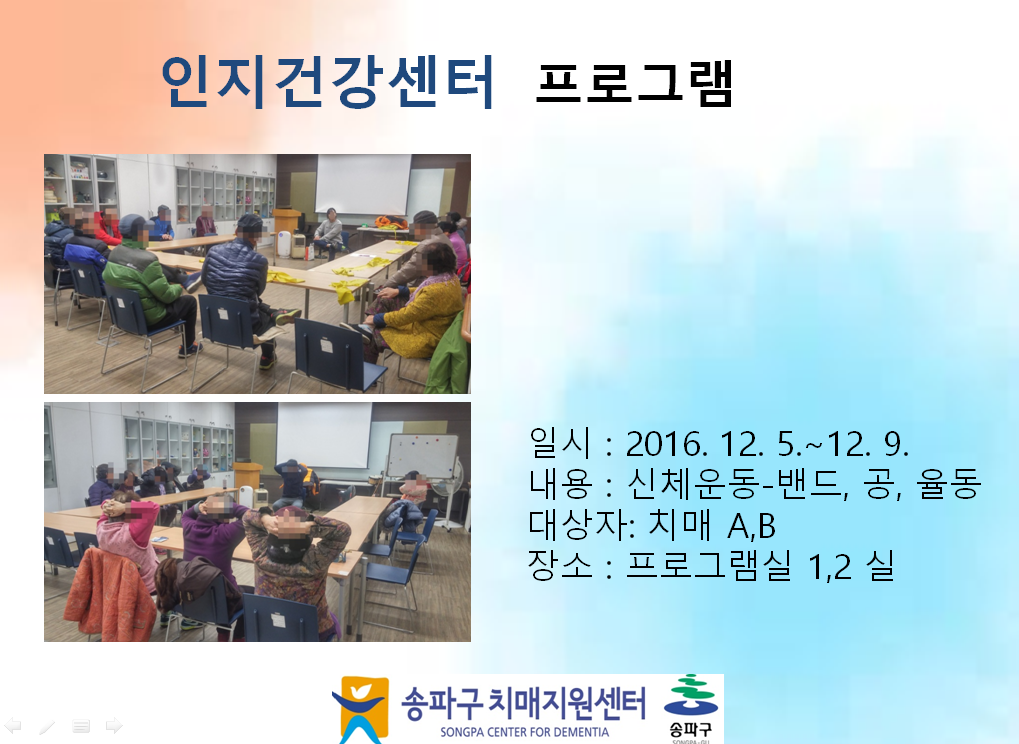 인지건강센터 프로그램

일시 : 2016. 12. 5.~12. 9.
내용 : 신체운동-밴드, 공, 율동
대상자: 치매 A,B
장소 : 프로그램실 1,2 실

송파구 치매지원센터
SONGPA CENTER FOR DEMENTIA
송파구
SONGPA-GU